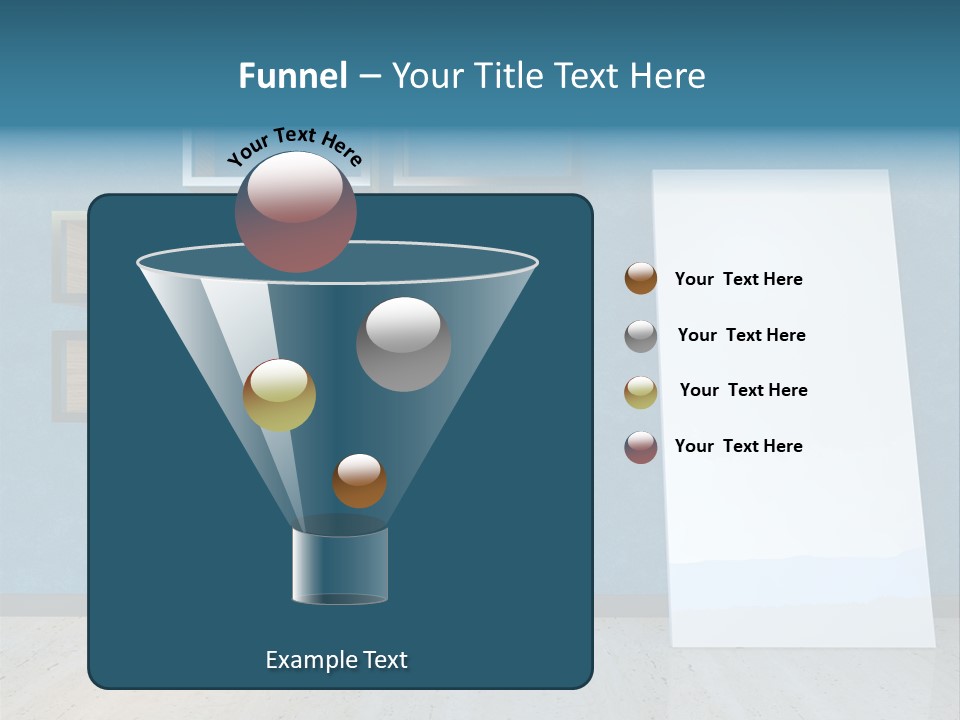 Funnel – Your Title Text Here

Your Text Here

Your Text Here

Your Text Here

Your Text Here

Your Text Here

Example Text